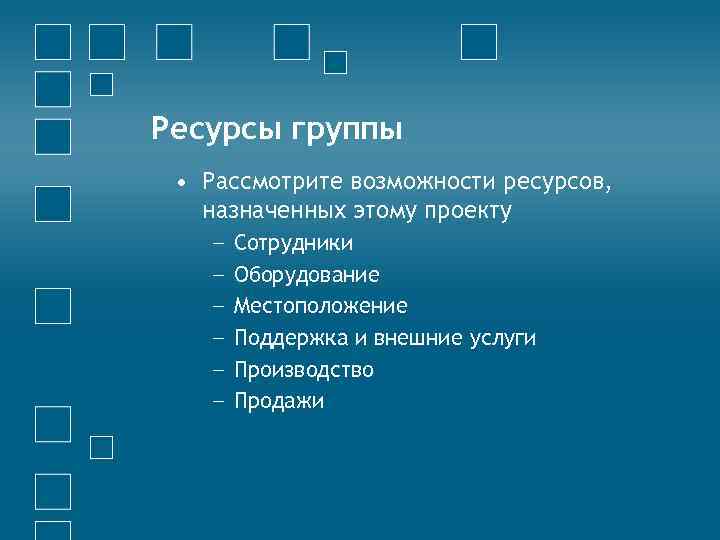 Ресурсы группы

• Рассмотрите возможности ресурсов, назначенных этому проекту
– Сотрудники
– Оборудование
– Местоположение
– Поддержка и внешние услуги
– Производство
– Продажи